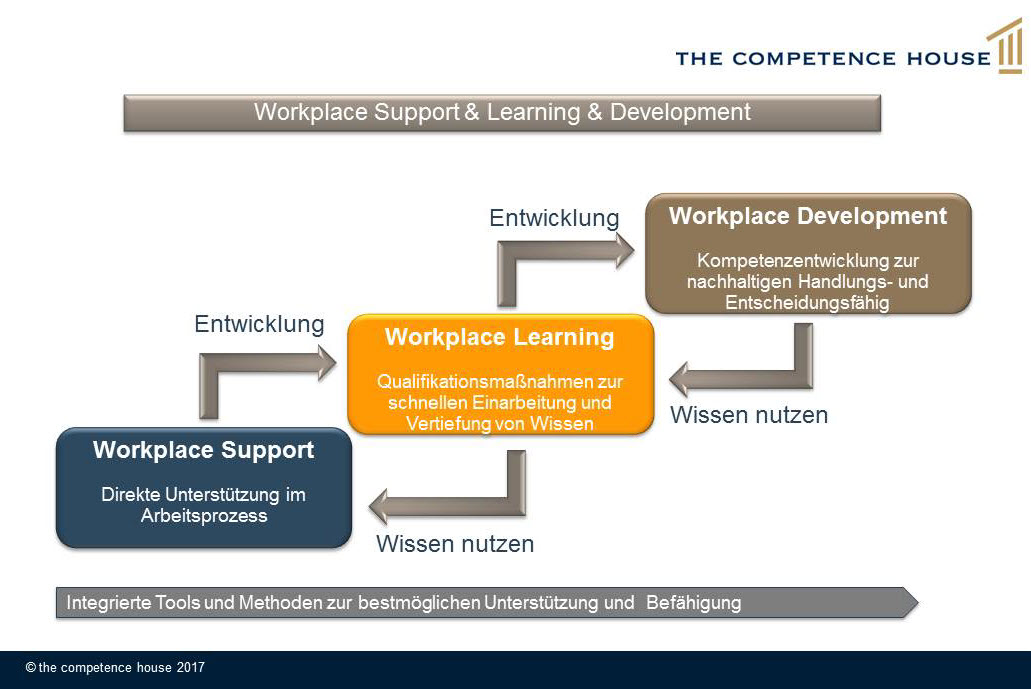 THE COMPETENCE HOUSE

Workplace Support & Learning & Development

Entwicklung

Workplace Development

Kompetenzentwicklung zur nachhaltigen Handlungs- und Entscheidungsfähig

Entwicklung

Workplace Learning

Qualifikationsmaßnahmen zur schnellen Einarbeitung und Vertiefung von Wissen

Wissen nutzen

Workplace Support

Direkte Unterstützung im Arbeitsprozess

Wissen nutzen

Integrierte Tools und Methoden zur bestmöglichen Unterstützung und Befähigung

© the competence house 2017